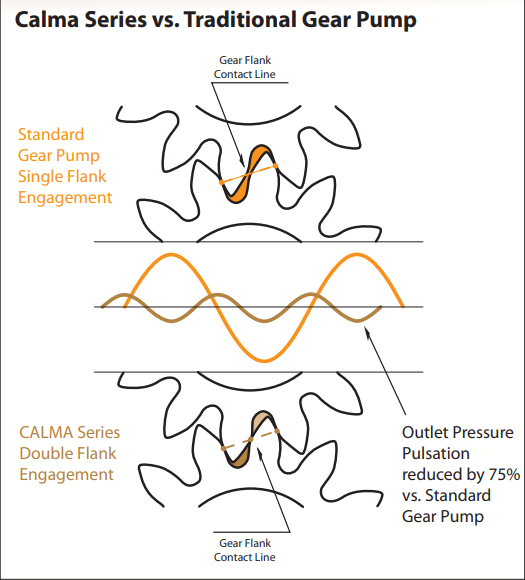 Calma Series vs. Traditional Gear Pump

Gear Flank Contact Line

Standard Gear Pump Single Flank Engagement

CALMA Series Double Flank Engagement

Outlet Pressure Pulsation reduced by 75% vs. Standard Gear Pump

Gear Flank Contact Line